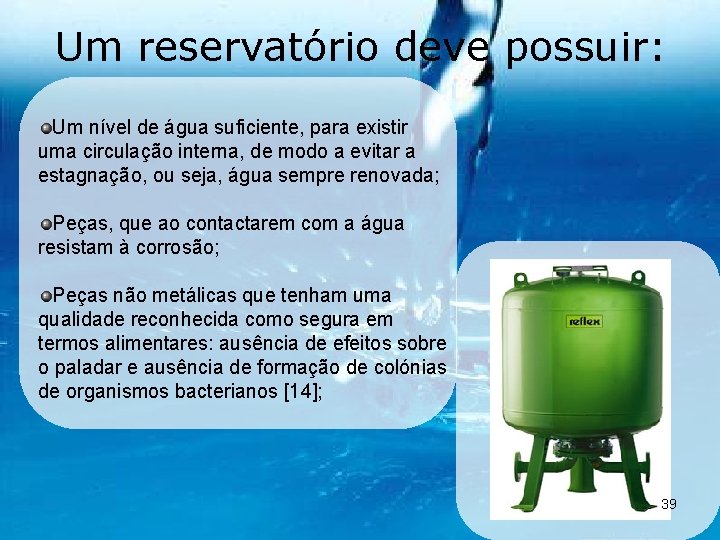 Um reservatório deve possuir:

Um nível de água suficiente, para existir uma circulação interna, de modo a evitar a estagnação, ou seja, água sempre renovada;

Peças, que ao contactarem com a água resistam à corrosão;

Peças não metálicas que tenham uma qualidade reconhecida como segura em termos alimentares: ausência de efeitos sobre o paladar e ausência de formação de colónias de organismos bacterianos [14];

reflex

39